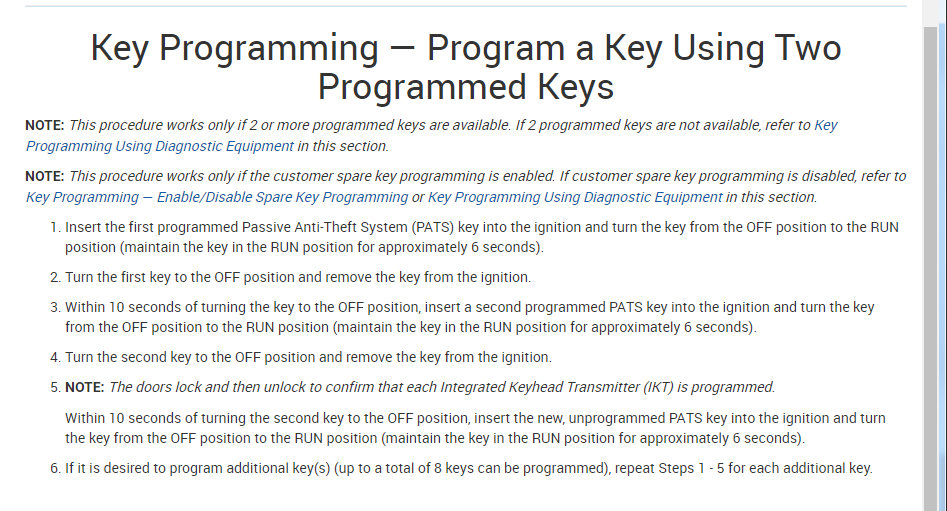 Key Programming — Program a Key Using Two Programmed Keys

NOTE: This procedure works only if 2 or more programmed keys are available. If 2 programmed keys are not available, refer to Key Programming Using Diagnostic Equipment in this section.

NOTE: This procedure works only if the customer spare key programming is enabled. If customer spare key programming is disabled, refer to Key Programming — Enable/Disable Spare Key Programming or Key Programming Using Diagnostic Equipment in this section.

1. Insert the first programmed Passive Anti-Theft System (PATS) key into the ignition and turn the key from the OFF position to the RUN position (maintain the key in the RUN position for approximately 6 seconds).

2. Turn the first key to the OFF position and remove the key from the ignition.

3. Within 10 seconds of turning the key to the OFF position, insert a second programmed PATS key into the ignition and turn the key from the OFF position to the RUN position (maintain the key in the RUN position for approximately 6 seconds).

4. Turn the second key to the OFF position and remove the key from the ignition.

5. NOTE: The doors lock and then unlock to confirm that each Integrated Keyhead Transmitter (IKT) is programmed.

Within 10 seconds of turning the second key to the OFF position, insert the new, unprogrammed PATS key into the ignition and turn the key from the OFF position to the RUN position (maintain the key in the RUN position for approximately 6 seconds).

6. If it is desired to program additional key(s) (up to a total of 8 keys can be programmed), repeat Steps 1 - 5 for each additional key.